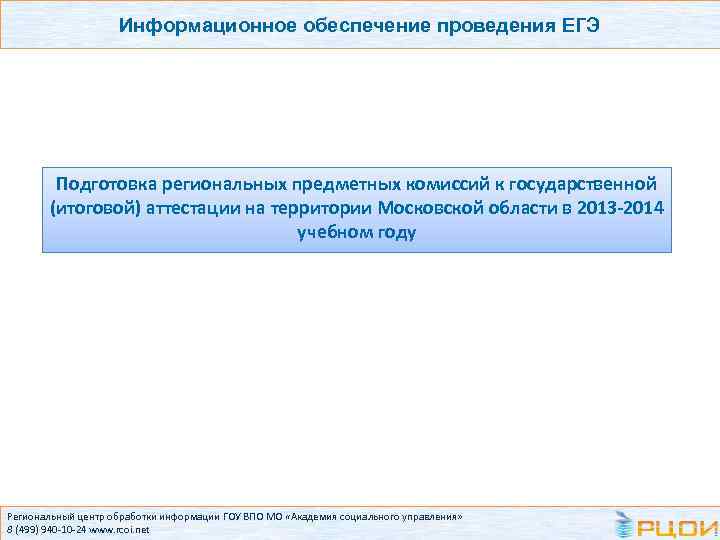 Информационное обеспечение проведения ЕГЭ

Подготовка региональных предметных комиссий к государственной (итоговой) аттестации на территории Московской области в 2013-2014 учебном году

Региональный центр обработки информации ГОУ ВПО МО «Академия социального управления»
8 (499) 940-10-24 www.rcoi.net

РЦОИ